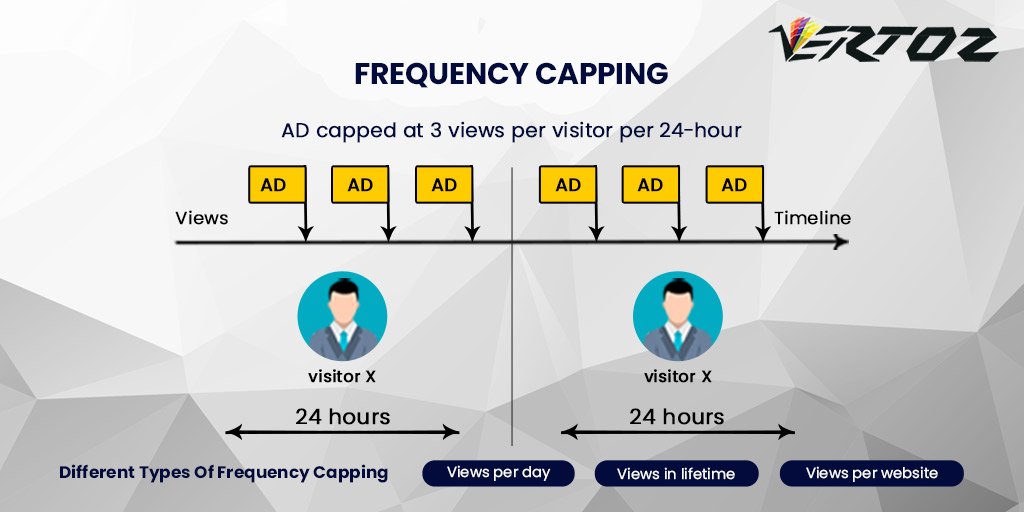 VERTOZ

FREQUENCY CAPPING

AD capped at 3 views per visitor per 24-hour

AD AD AD AD AD AD

Views

Timeline

visitor X

visitor X

24 hours

24 hours

Different Types Of Frequency Capping

Views per day

Views in lifetime

Views per website